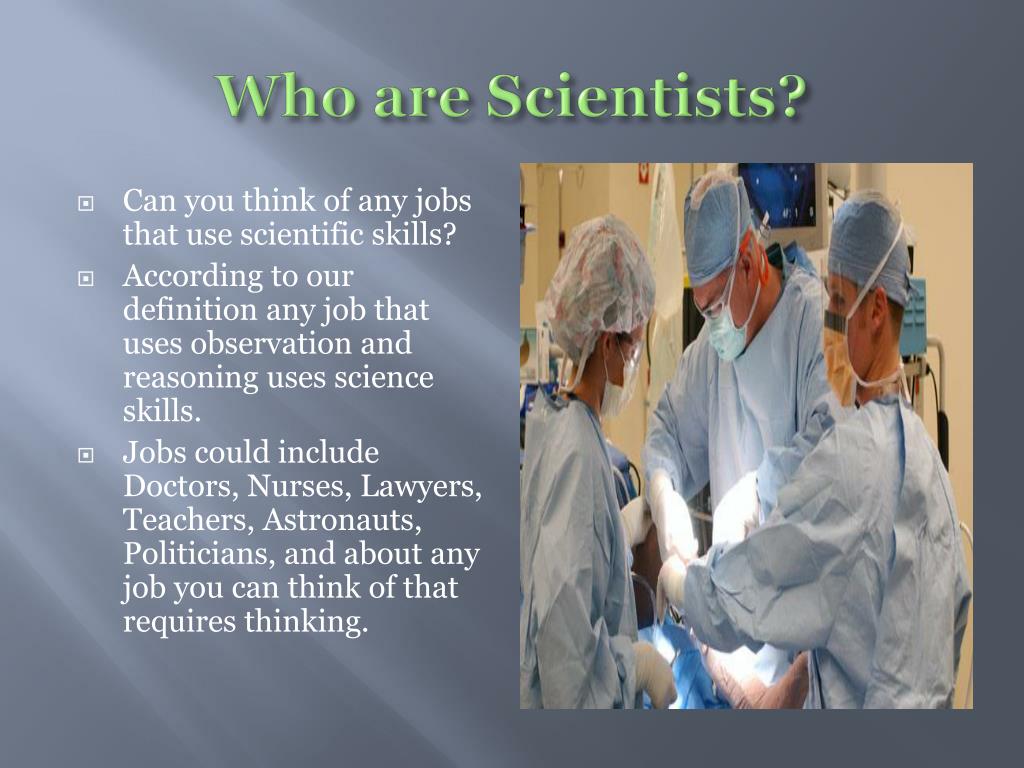 Who are Scientists?

Can you think of any jobs that use scientific skills?

According to our definition any job that uses observation and reasoning uses science skills.

Jobs could include Doctors, Nurses, Lawyers, Teachers, Astronauts, Politicians, and about any job you can think of that requires thinking.